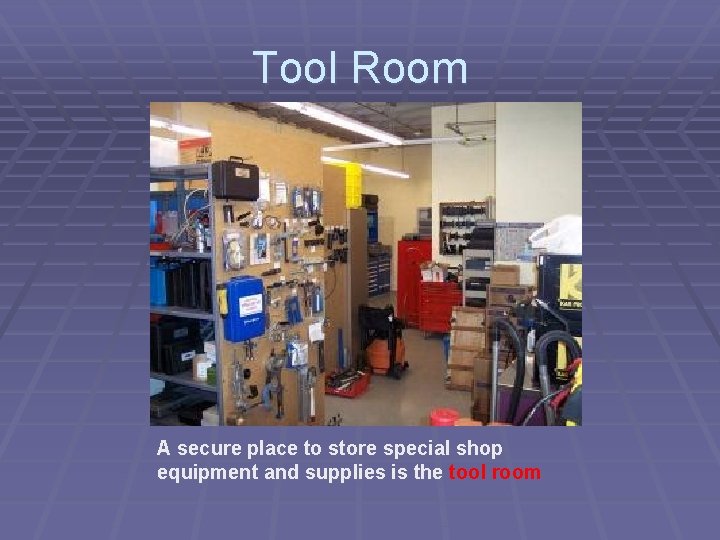 Tool Room

A secure place to store special shop equipment and supplies is the tool room